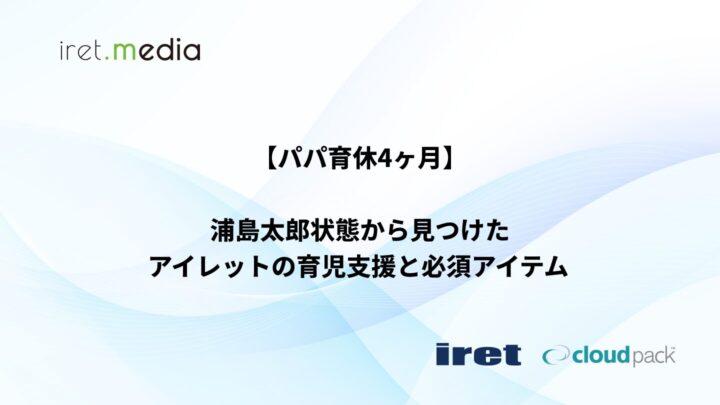 iret.media

【パパ育休4ヶ月】

浦島太郎状態から見つけた
アイレットの育児支援と必須アイテム

iret cloudpack